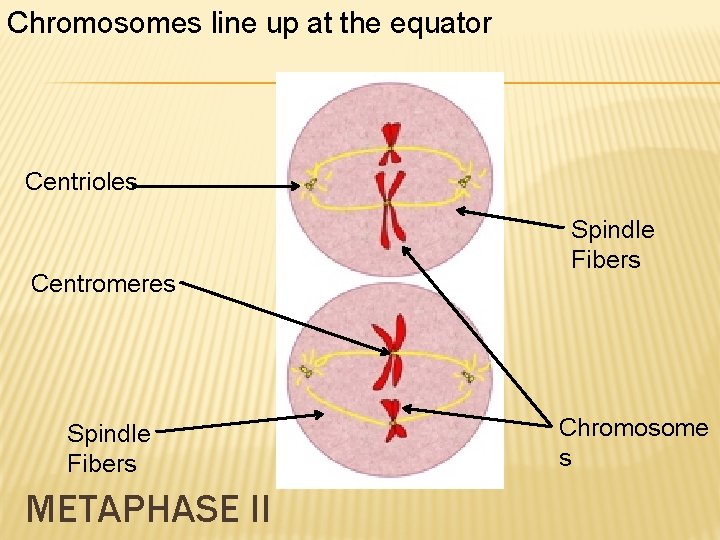 Chromosomes line up at the equator

Centrioles

Spindle Fibers

Centromeres

Spindle Fibers

Chromosome s

METAPHASE II